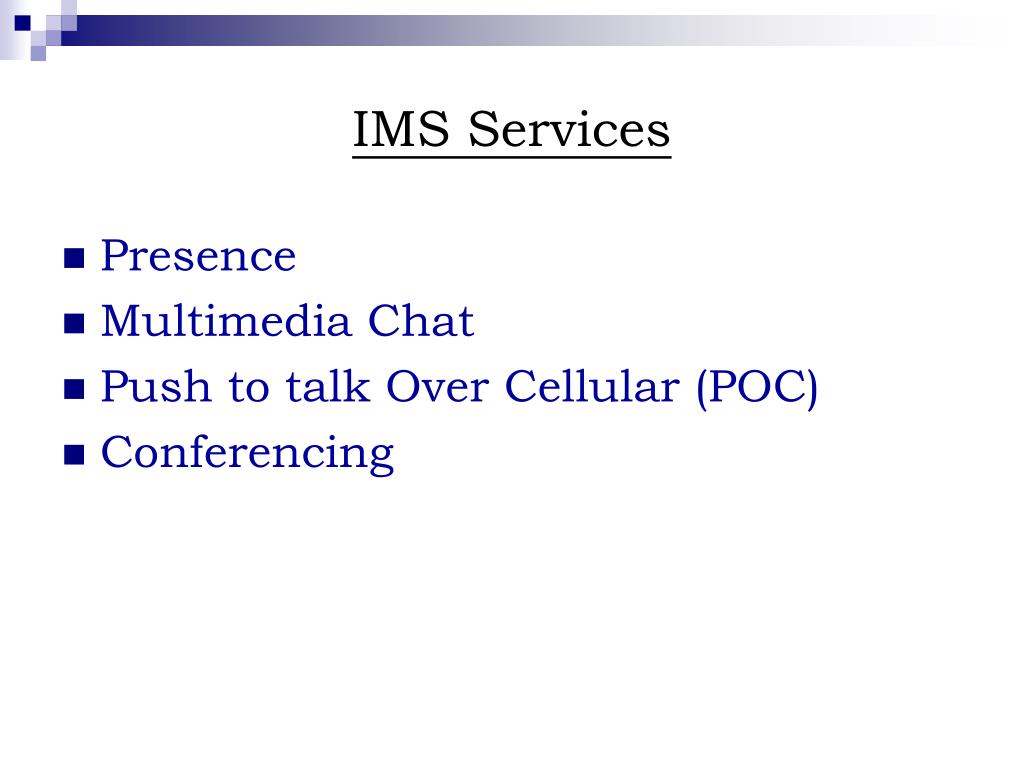 IMS Services

- Presence
- Multimedia Chat
- Push to talk Over Cellular (POC)
- Conferencing